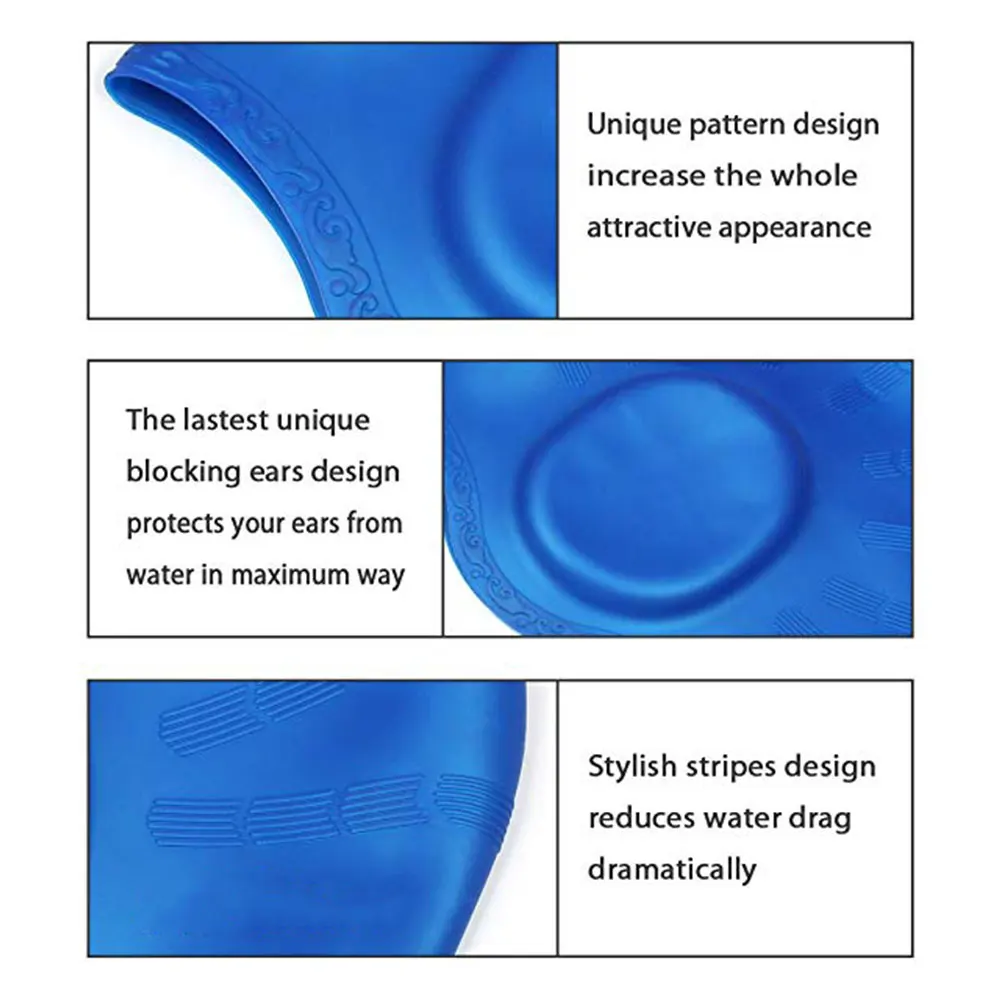 Unique pattern design increase the whole attractive appearance

The lastest unique blocking ears design protects your ears from water in maximum way

Stylish stripes design reduces water drag dramatically